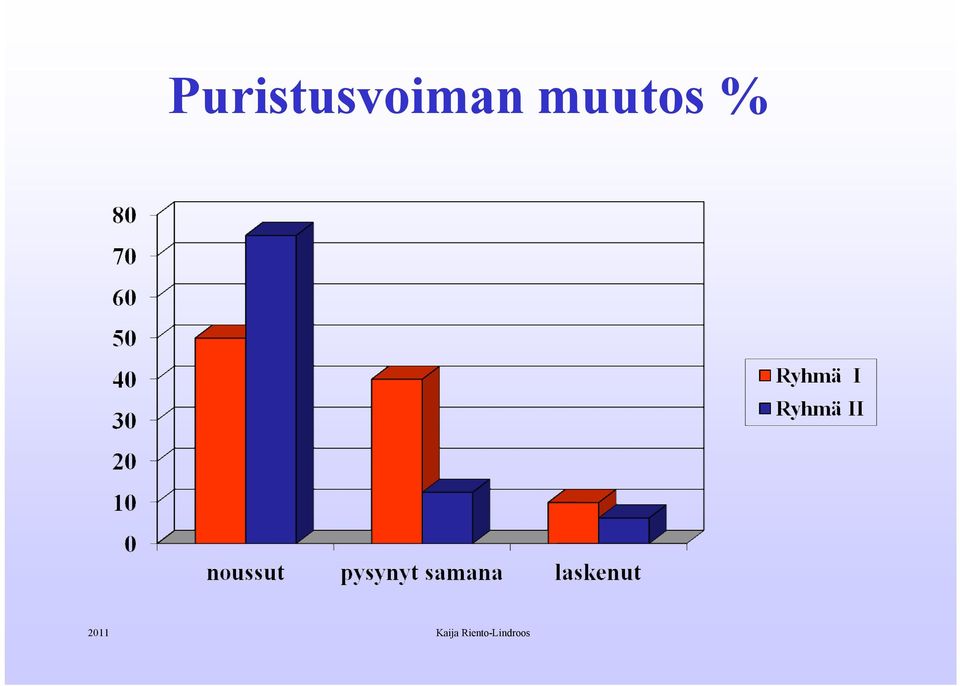 Puristusvoiman muutos %

80
70
60
50
40
30
20
10
0

noussut
pysynyt samana
laskenut

Ryhmä I
Ryhmä II

2011
Kaija Riento-Lindroos